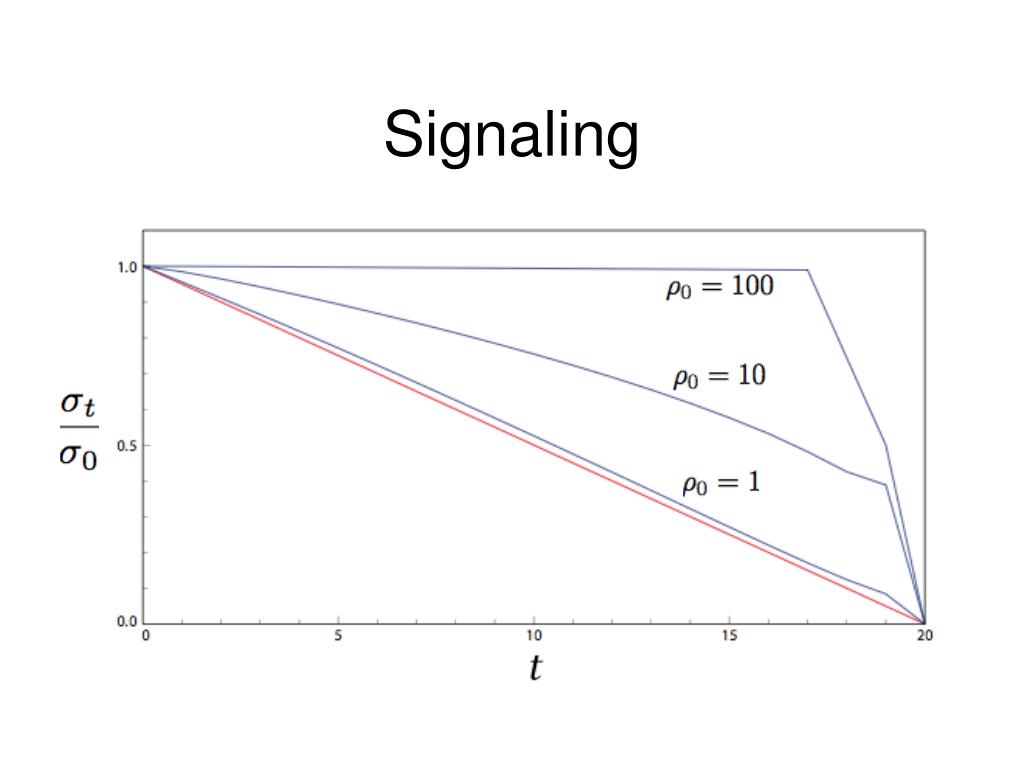 Signaling

1.0

0.5

0.0

$\frac{\sigma_t}{\sigma_0}$

$\rho_0 = 100$

$\rho_0 = 10$

$\rho_0 = 1$

0

5

10

15

20

$t$